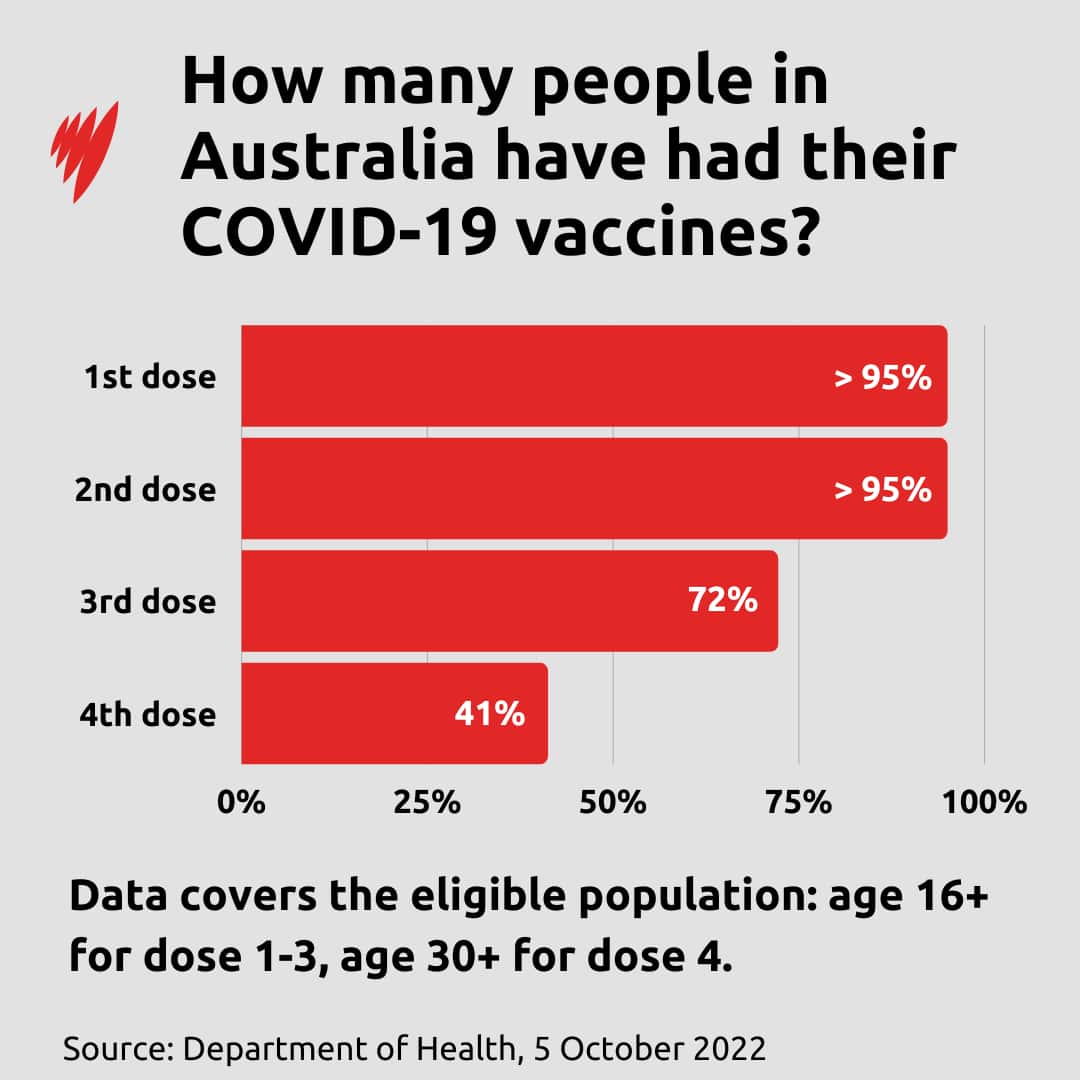 How many people in Australia have had their COVID-19 vaccines?

1st dose
> 95%
2nd dose
> 95%
3rd dose
72%
4th dose
41%

0%
25%
50%
75%
100%

Data covers the eligible population: age 16+ for dose 1-3, age 30+ for dose 4.

Source: Department of Health, 5 October 2022